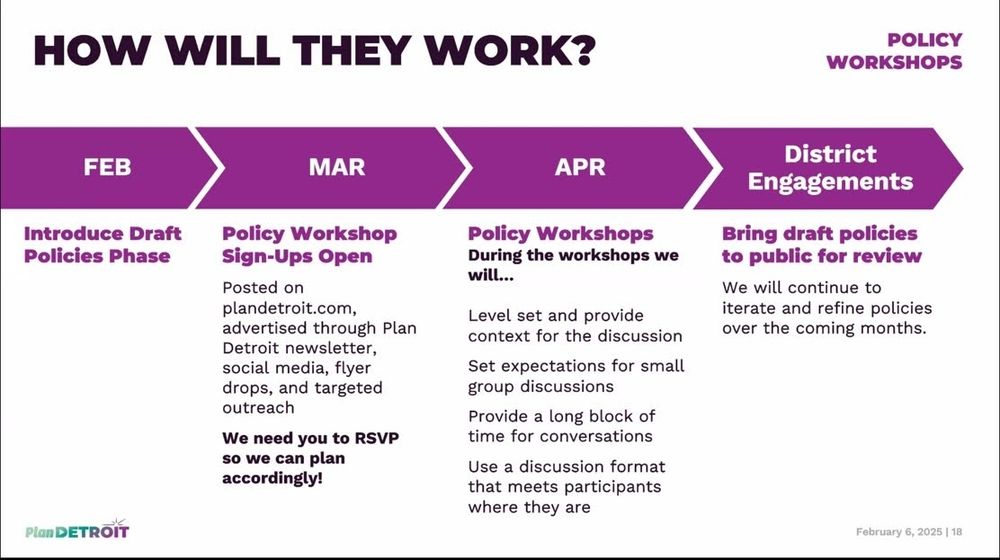 HOW WILL THEY WORK?

POLICY WORKSHOPS

FEB

MAR

APR

District Engagements

Introduce Draft Policies Phase

Policy Workshop Sign-Ups Open

Posted on plandetroit.com, advertised through Plan Detroit newsletter, social media, flyer drops, and targeted outreach

We need you to RSVP so we can plan accordingly!

Policy Workshops

During the workshops we will...

Level set and provide context for the discussion

Set expectations for small group discussions

Provide a long block of time for conversations

Use a discussion format that meets participants where they are

Bring draft policies to public for review

We will continue to iterate and refine policies over the coming months.

Plan DETROIT

February 6, 2025 | 18